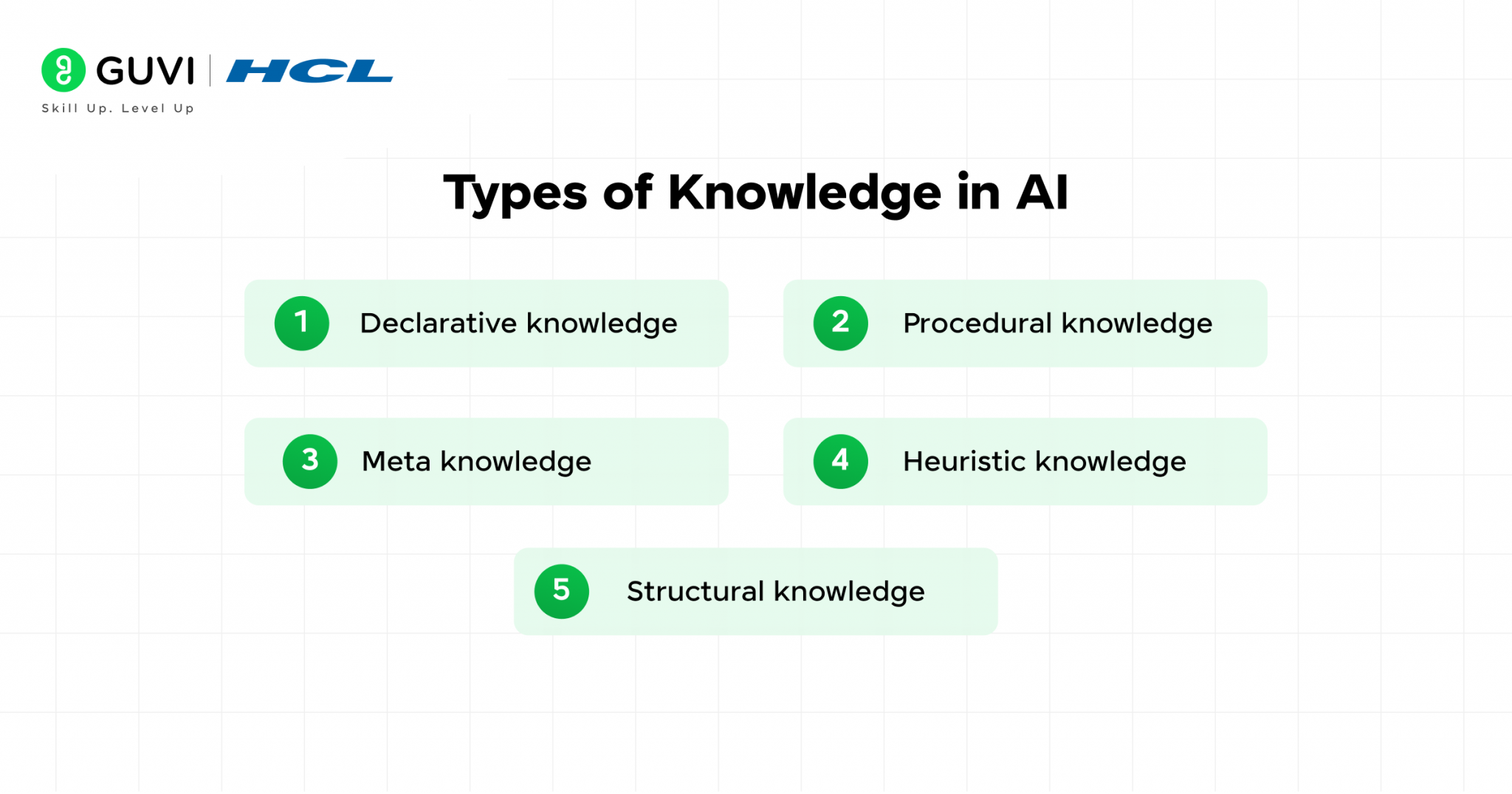 GUVI | HCL
Skill Up. Level Up

Types of Knowledge in AI

1 Declarative knowledge

2 Procedural knowledge

3 Meta knowledge

4 Heuristic knowledge

5 Structural knowledge